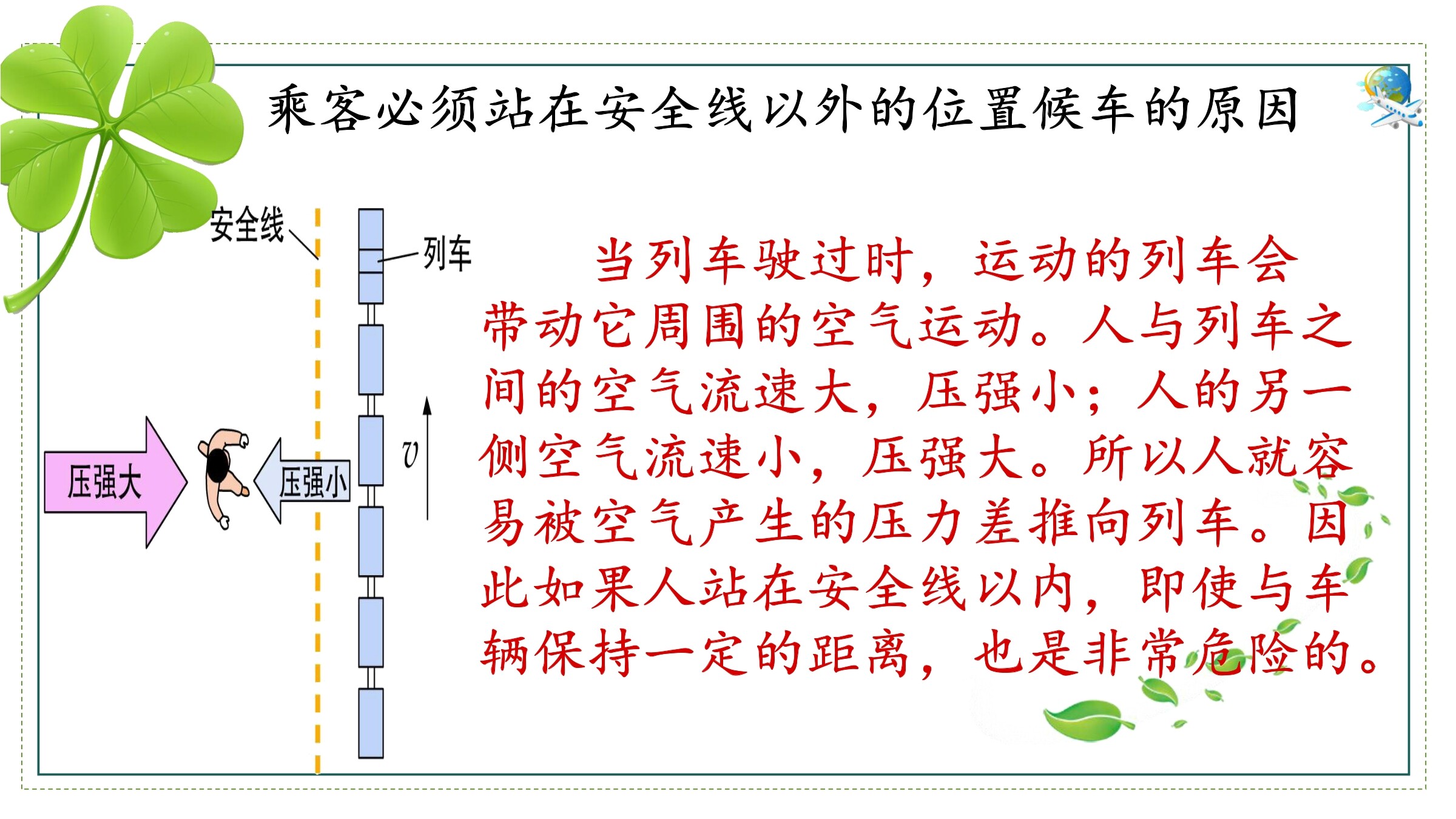 乘客必须站在安全线以外的位置候车的原因

安全线

列车

压强大

压强小

$v$

当列车驶过时，运动的列车会带动它周围的空气运动。人与列车之间的空气流速大，压强小；人的另一侧空气流速小，压强大。所以人就容易被空气产生的压力差推向列车。因此如果人站在安全线以内，即使与车辆保持一定的距离，也是非常危险的。